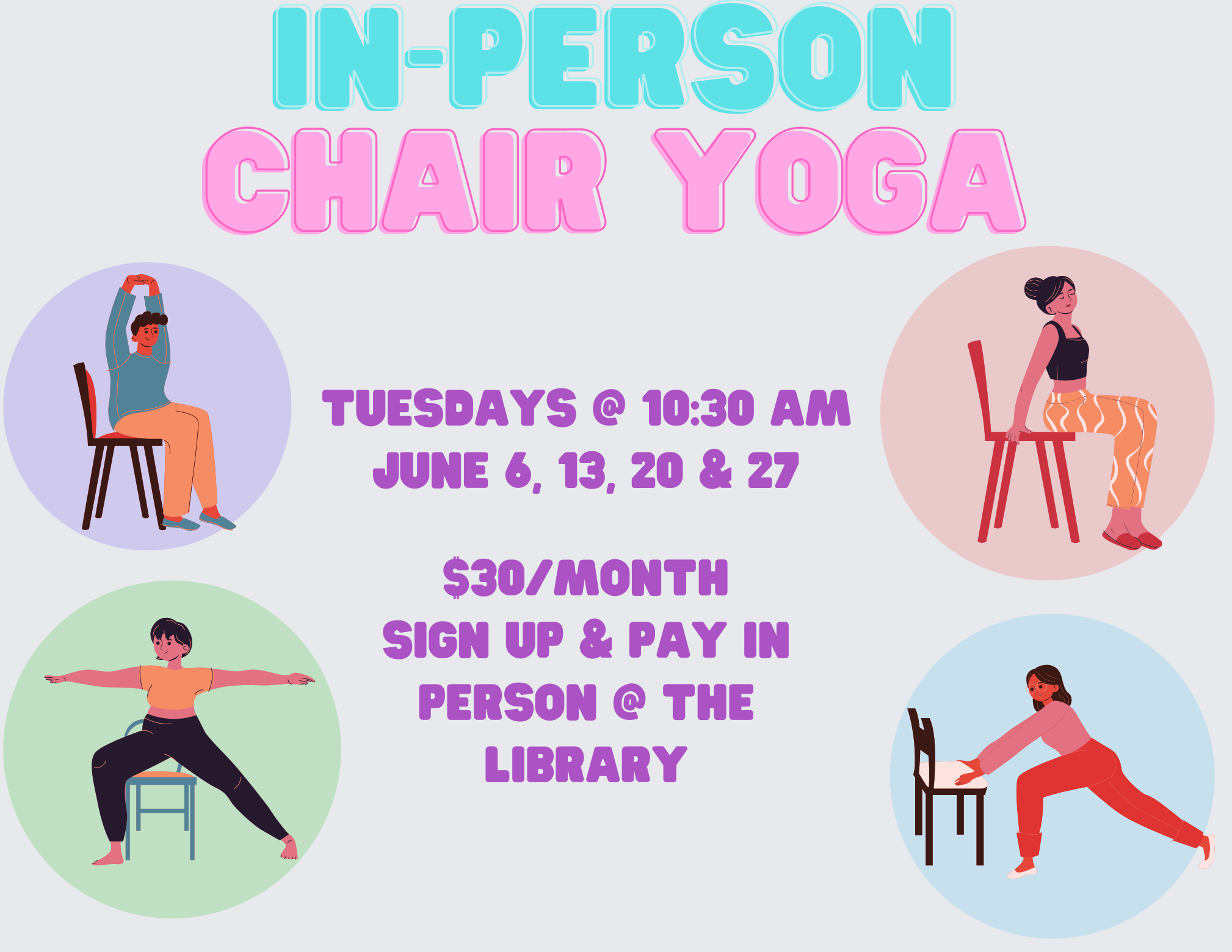 IN-PERSON
CHAIR YOGA

TUESDAYS @ 10:30 AM
JUNE 6, 13, 20 & 27

$30/MONTH
SIGN UP & PAY IN PERSON @ THE LIBRARY